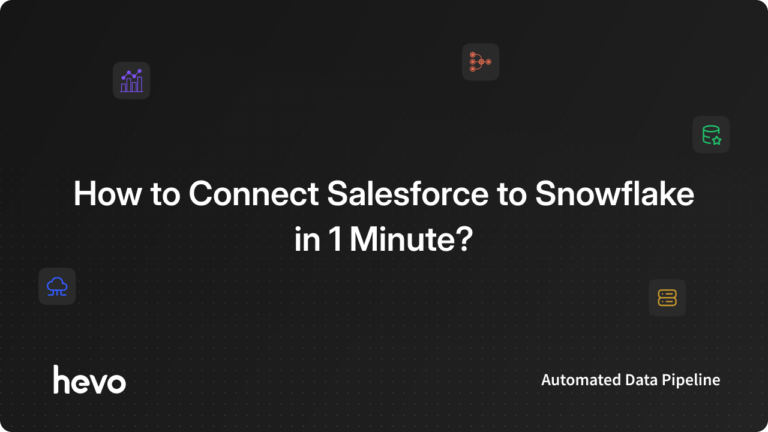 How to Connect Salesforce to Snowflake in 1 Minute?

hevo

Automated Data Pipeline